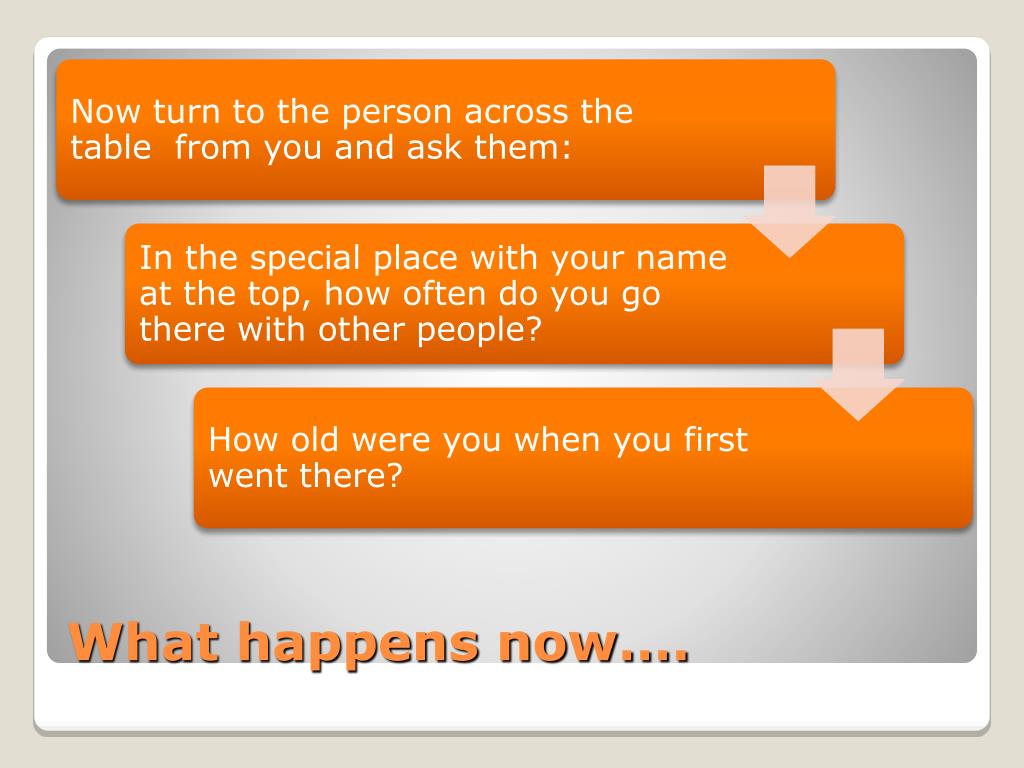 Now turn to the person across the table from you and ask them:

In the special place with your name at the top, how often do you go there with other people?

How old were you when you first went there?

What happens now….